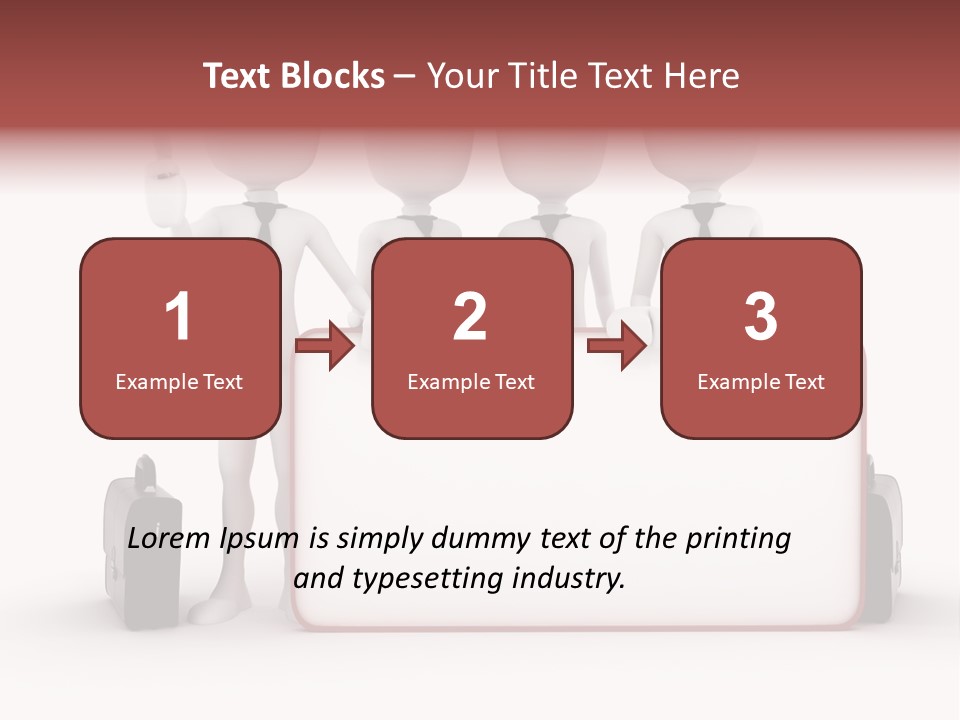 Text Blocks – Your Title Text Here

1
Example Text

2
Example Text

3
Example Text

Lorem Ipsum is simply dummy text of the printing and typesetting industry.